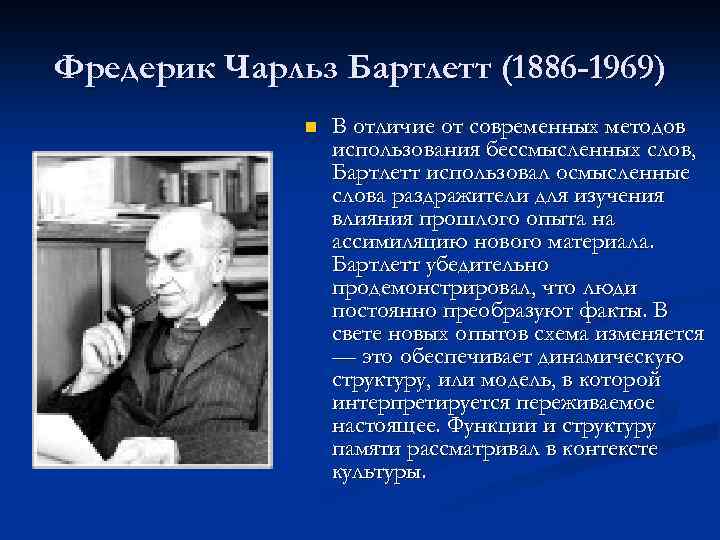 Фредерик Чарльз Бартлетт (1886-1969)

В отличие от современных методов использования бессмысленных слов, Бартлетт использовал осмысленные слова раздражители для изучения влияния прошлого опыта на ассимиляцию нового материала. Бартлетт убедительно продемонстрировал, что люди постоянно преобразуют факты. В свете новых опытов схема изменяется — это обеспечивает динамическую структуру, или модель, в которой интерпретируется переживаемое настоящее. Функции и структуру памяти рассматривал в контексте культуры.